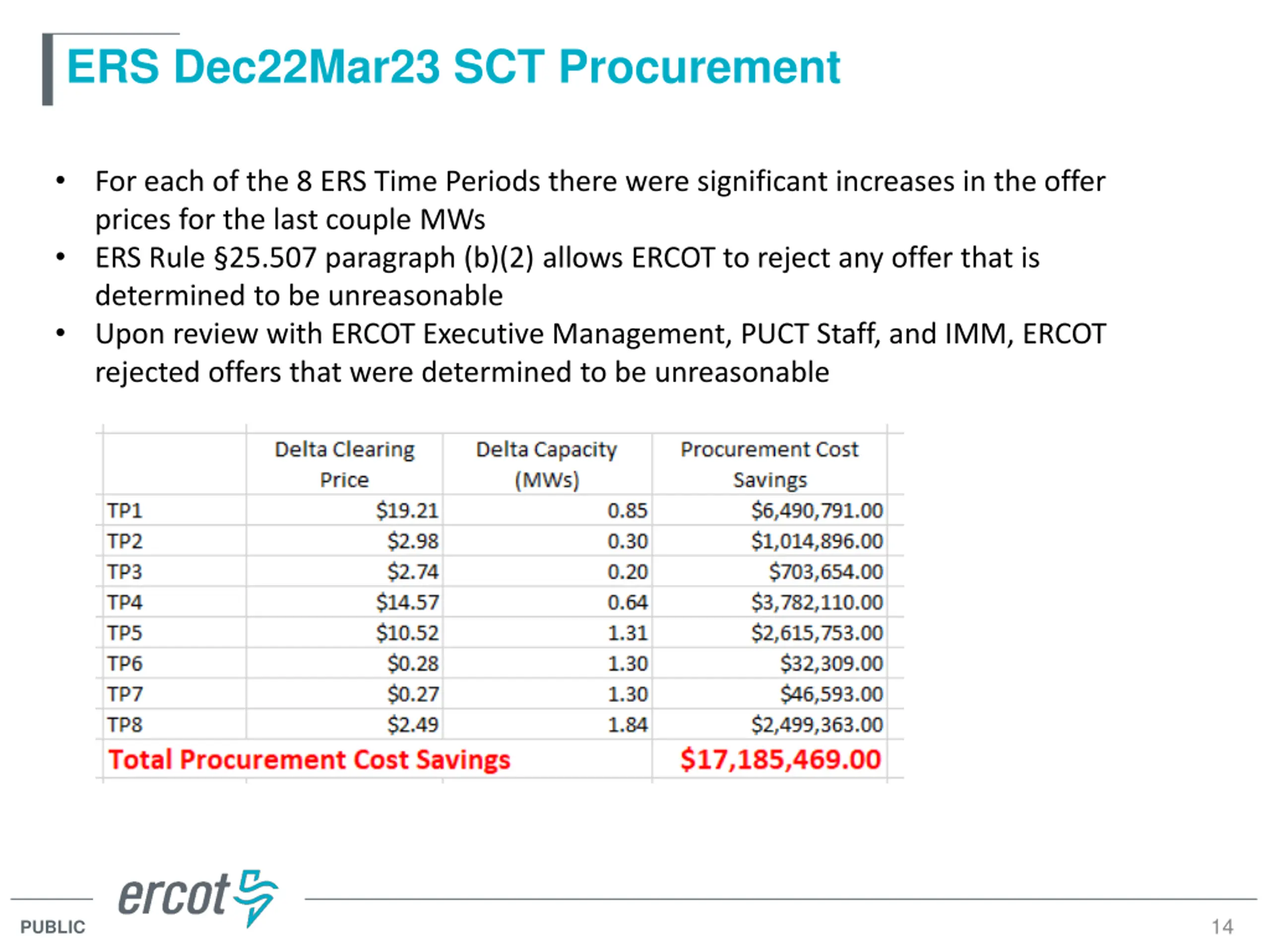 ERS Dec22Mar23 SCT Procurement

• For each of the 8 ERS Time Periods there were significant increases in the offer prices for the last couple MWs
• ERS Rule §25.507 paragraph (b)(2) allows ERCOT to reject any offer that is determined to be unreasonable
• Upon review with ERCOT Executive Management, PUCT Staff, and IMM, ERCOT rejected offers that were determined to be unreasonable

| | Delta Clearing Price | Delta Capacity (MWs) | Procurement Cost Savings |
|---|---|---|---|
| TP1 | \$19.21 | 0.85 | \$6,490,791.00 |
| TP2 | \$2.98 | 0.30 | \$1,014,896.00 |
| TP3 | \$2.74 | 0.20 | \$703,654.00 |
| TP4 | \$14.57 | 0.64 | \$3,782,110.00 |
| TP5 | \$10.52 | 1.31 | \$2,615,753.00 |
| TP6 | \$0.28 | 1.30 | \$32,309.00 |
| TP7 | \$0.27 | 1.30 | \$46,593.00 |
| TP8 | \$2.49 | 1.84 | \$2,499,363.00 |
| Total Procurement Cost Savings | | | \$17,185,469.00 |

ercot

PUBLIC

14